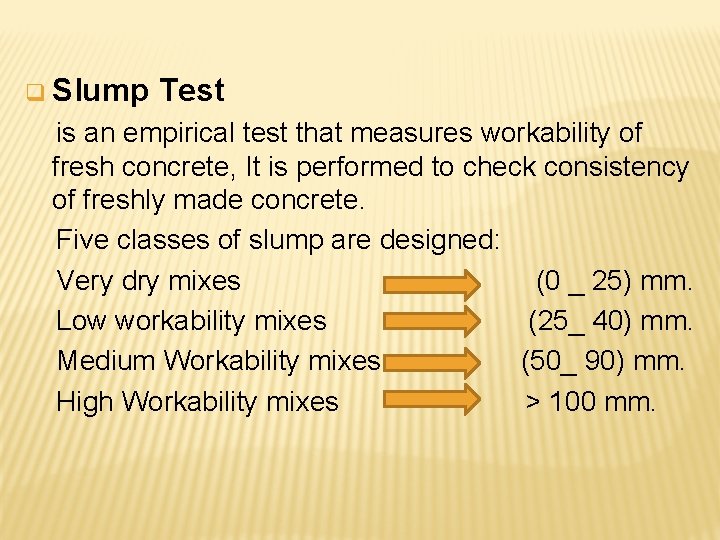 Slump Test

is an empirical test that measures workability of fresh concrete, It is performed to check consistency of freshly made concrete.

Five classes of slump are designed:

Very dry mixes (0 _ 25) mm.

Low workability mixes (25_ 40) mm.

Medium Workability mixes (50_ 90) mm.

High Workability mixes > 100 mm.